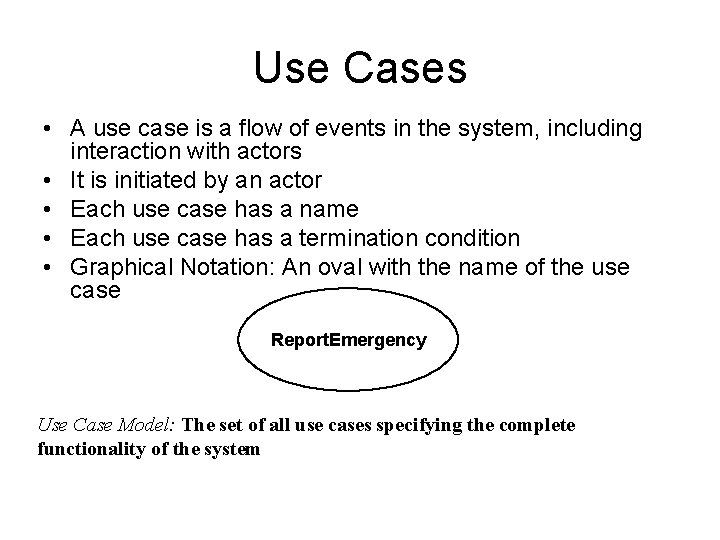 Use Cases

• A use case is a flow of events in the system, including interaction with actors
• It is initiated by an actor
• Each use case has a name
• Each use case has a termination condition
• Graphical Notation: An oval with the name of the use case

ReportEmergency

Use Case Model: The set of all use cases specifying the complete functionality of the system